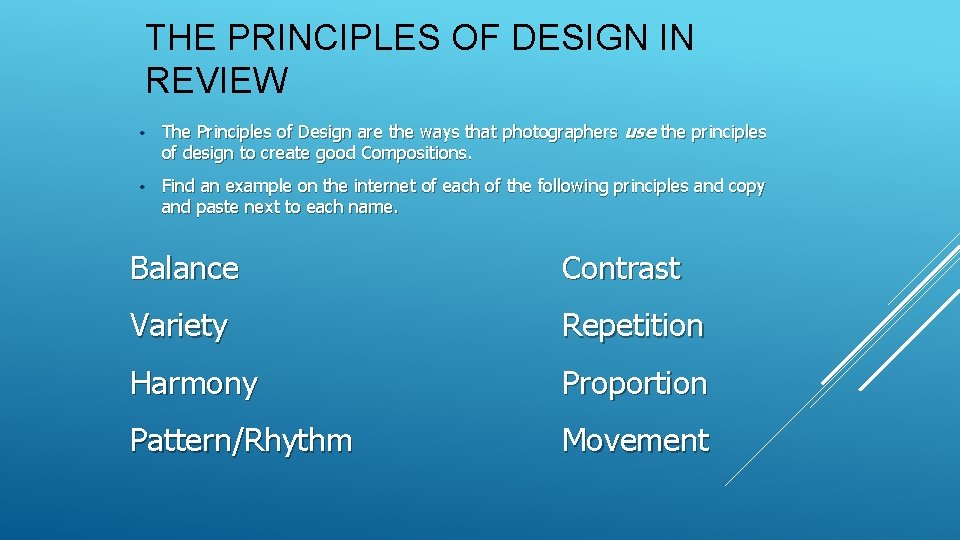 THE PRINCIPLES OF DESIGN IN REVIEW

• The Principles of Design are the ways that photographers use the principles of design to create good Compositions.

• Find an example on the internet of each of the following principles and copy and paste next to each name.

Balance

Variety

Harmony

Pattern/Rhythm

Contrast

Repetition

Proportion

Movement